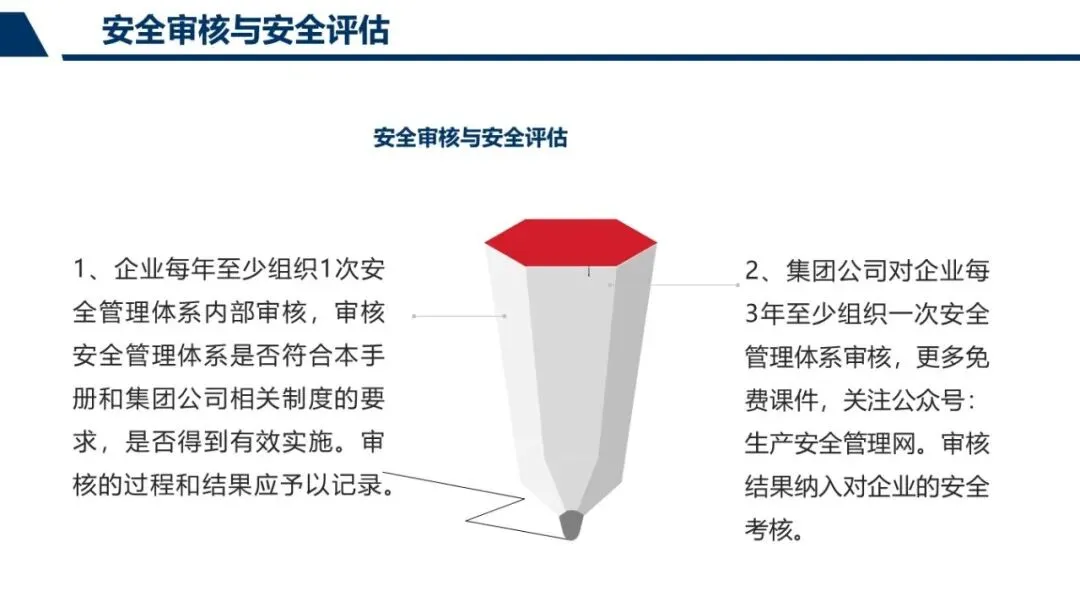 安全审核与安全评估

安全审核与安全评估

1、企业每年至少组织1次安全管理体系内部审核，审核安全管理体系是否符合本手册和集团公司相关制度的要求，是否得到有效实施。审核的过程和结果应予以记录。

2、集团公司对企业每3年至少组织一次安全管理体系审核，更多免费课件，关注公众号：生产安全管理网。审核结果纳入对企业的安全考核。